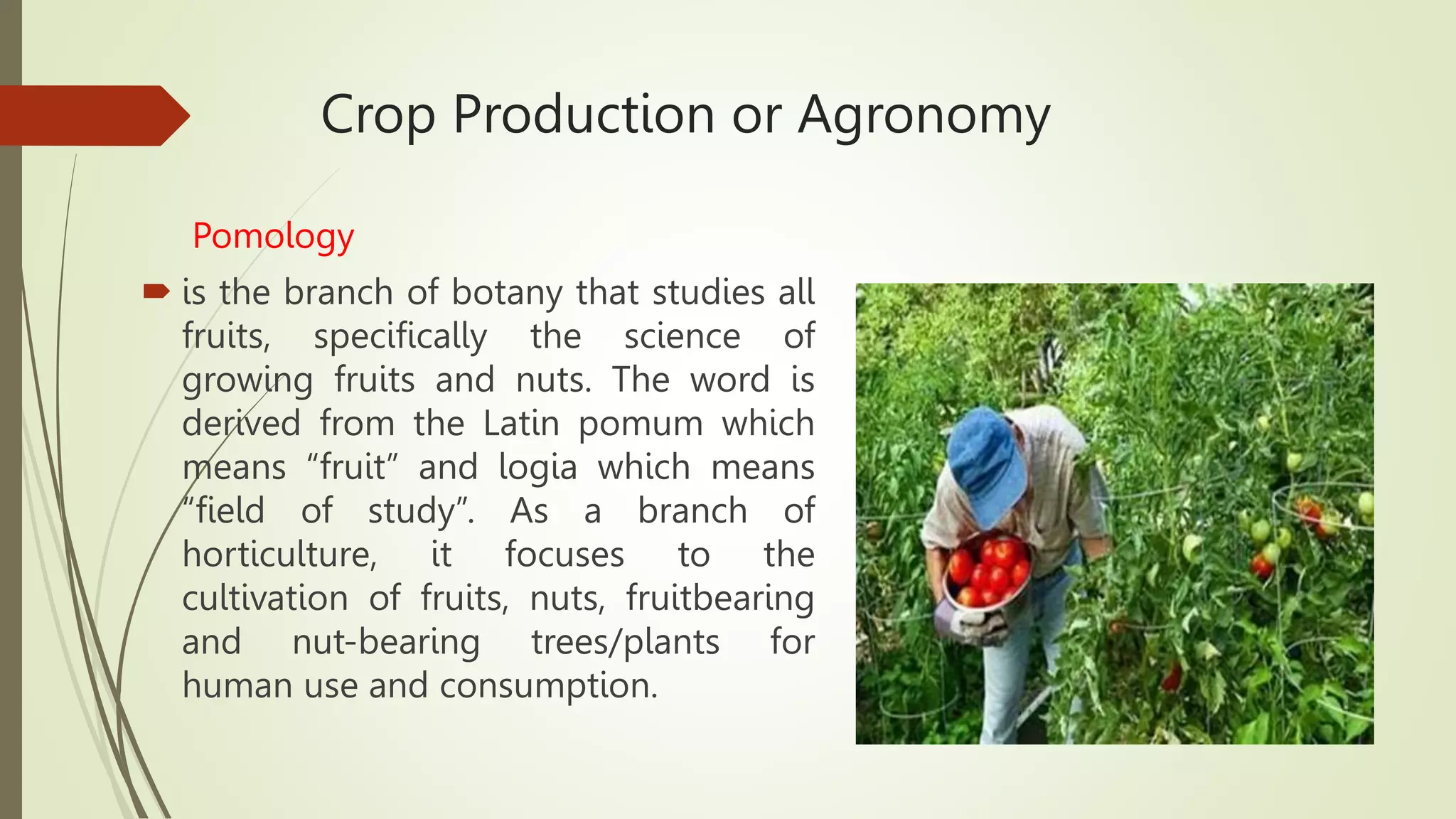 Crop Production or Agronomy

Pomology

is the branch of botany that studies all fruits, specifically the science of growing fruits and nuts. The word is derived from the Latin pomum which means “fruit” and logia which means “field of study”. As a branch of horticulture, it focuses to the cultivation of fruits, nuts, fruitbearing and nut-bearing trees/plants for human use and consumption.